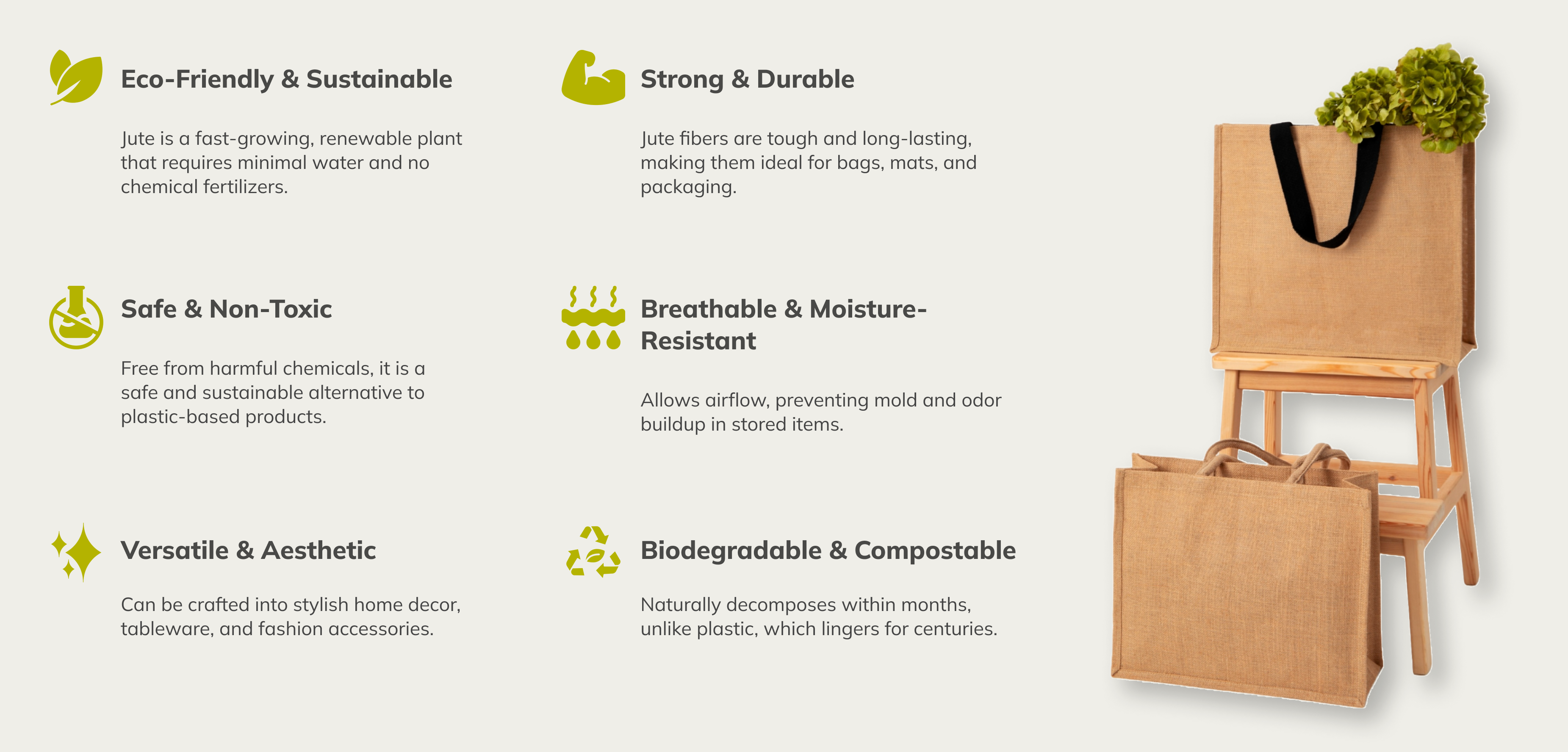 Eco-Friendly & Sustainable

Jute is a fast-growing, renewable plant that requires minimal water and no chemical fertilizers.

Safe & Non-Toxic

Free from harmful chemicals, it is a safe and sustainable alternative to plastic-based products.

Versatile & Aesthetic

Can be crafted into stylish home decor, tableware, and fashion accessories.

Strong & Durable

Jute fibers are tough and long-lasting, making them ideal for bags, mats, and packaging.

Breathable & Moisture-Resistant

Allows airflow, preventing mold and odor buildup in stored items.

Biodegradable & Compostable

Naturally decomposes within months, unlike plastic, which lingers for centuries.